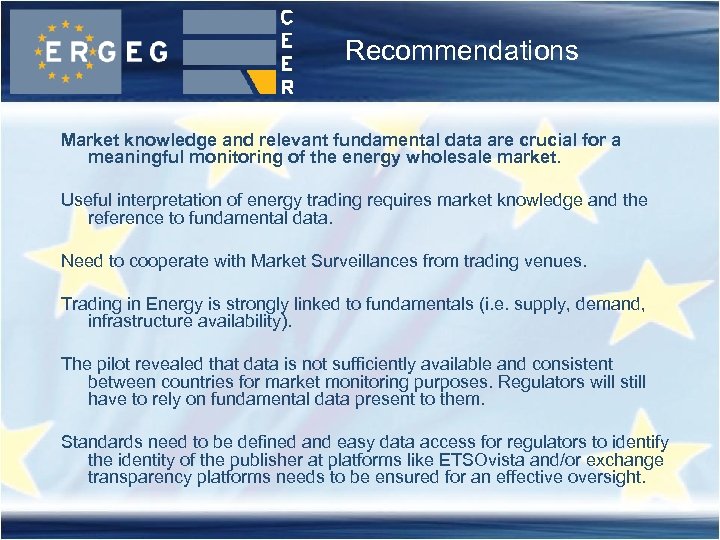 ERGEG

CEER

Recommendations

Market knowledge and relevant fundamental data are crucial for a meaningful monitoring of the energy wholesale market.

Useful interpretation of energy trading requires market knowledge and the reference to fundamental data.

Need to cooperate with Market Surveillances from trading venues.

Trading in Energy is strongly linked to fundamentals (i.e. supply, demand, infrastructure availability).

The pilot revealed that data is not sufficiently available and consistent between countries for market monitoring purposes. Regulators will still have to rely on fundamental data present to them.

Standards need to be defined and easy data access for regulators to identify the identity of the publisher at platforms like ETSOvista and/or exchange transparency platforms needs to be ensured for an effective oversight.